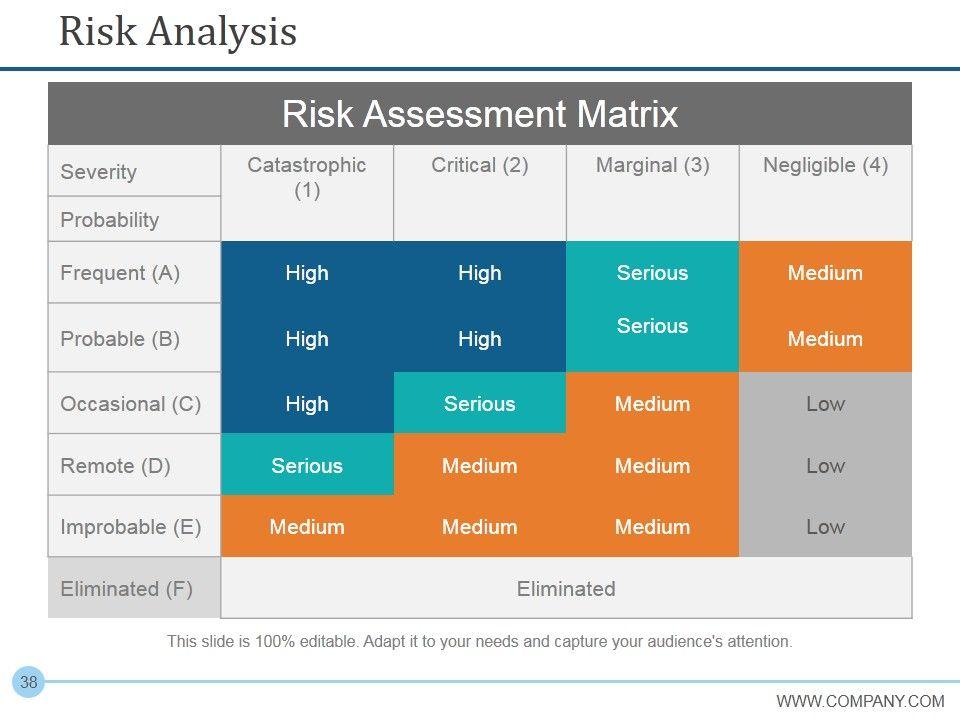 Risk Analysis

Risk Assessment Matrix

| Severity / Probability | Catastrophic (1) | Critical (2) | Marginal (3) | Negligible (4) |
|---|---|---|---|---|
| Frequent (A) | High | High | Serious | Medium |
| Probable (B) | High | High | Serious | Medium |
| Occasional (C) | High | Serious | Medium | Low |
| Remote (D) | Serious | Medium | Medium | Low |
| Improbable (E) | Medium | Medium | Medium | Low |
| Eliminated (F) | Eliminated | | | |

This slide is 100% editable. Adapt it to your needs and capture your audience's attention.

38

WWW.COMPANY.COM